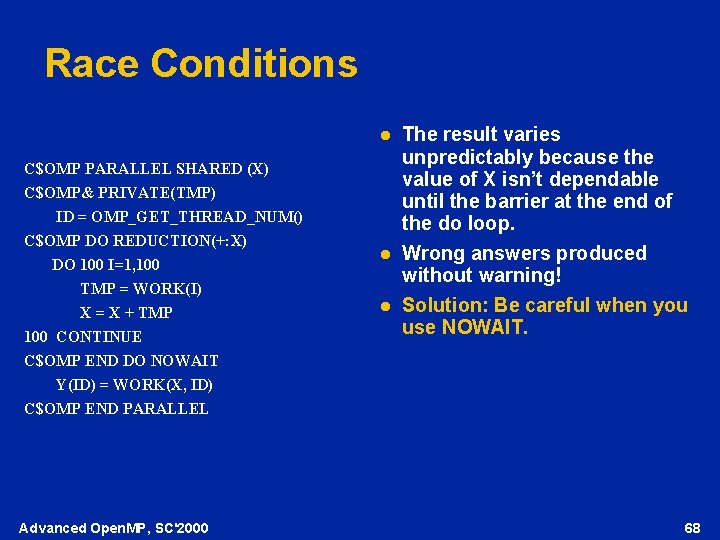 Race Conditions

C$OMP PARALLEL SHARED (X)
C$OMP& PRIVATE(TMP)
ID = OMP_GET_THREAD_NUM()
C$OMP DO REDUCTION(+:X)
DO 100 I=1,100
TMP = WORK(I)
X = X + TMP
100 CONTINUE
C$OMP END DO NOWAIT
Y(ID) = WORK(X, ID)
C$OMP END PARALLEL

- The result varies unpredictably because the value of X isn't dependable until the barrier at the end of the do loop.
- Wrong answers produced without warning!
- Solution: Be careful when you use NOWAIT.

Advanced OpenMP, SC'2000

68